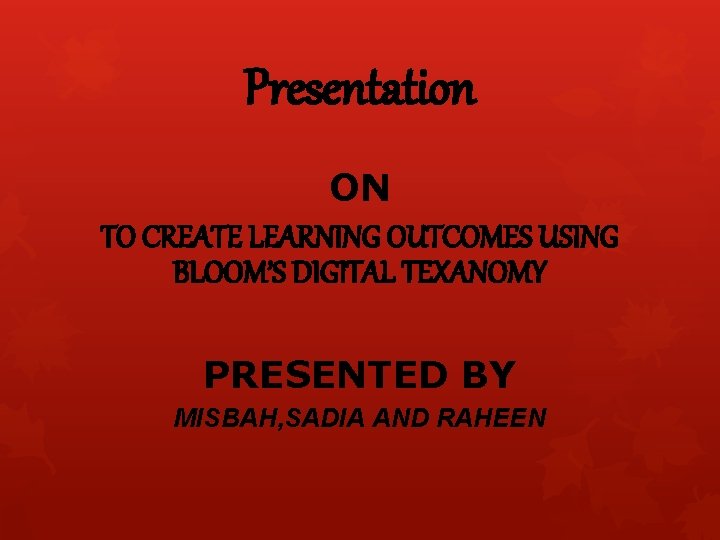 Presentation

ON

TO CREATE LEARNING OUTCOMES USING BLOOM'S DIGITAL TEXANOMY

PRESENTED BY

MISBAH,SADIA AND RAHEEN